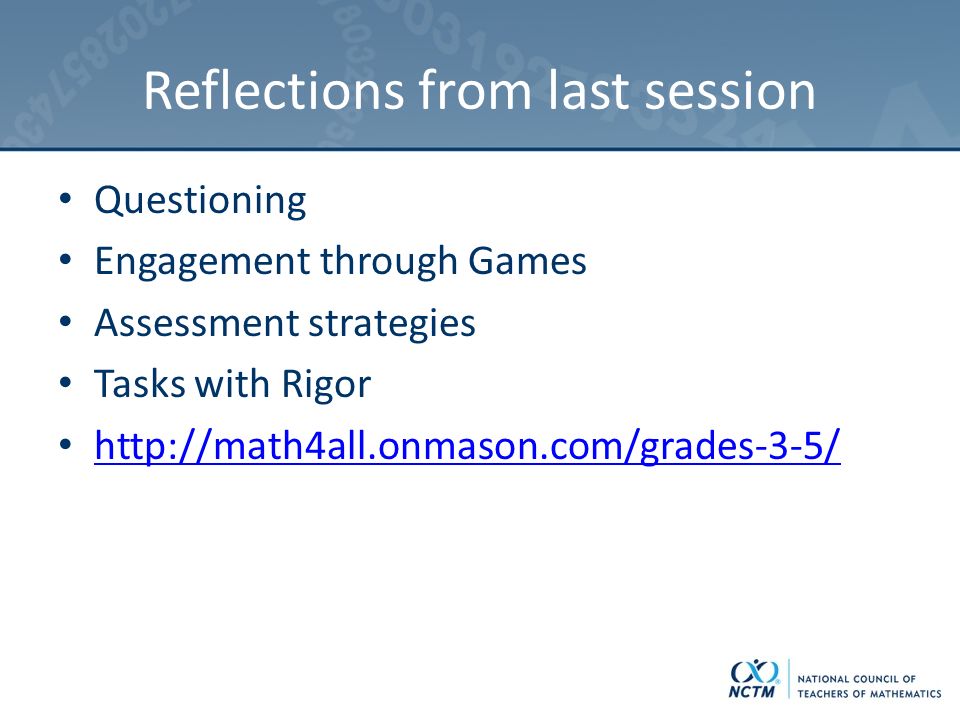 Reflections from last session

• Questioning
• Engagement through Games
• Assessment strategies
• Tasks with Rigor
• http://math4all.onmason.com/grades-3-5/

NCTM NATIONAL COUNCIL OF TEACHERS OF MATHEMATICS